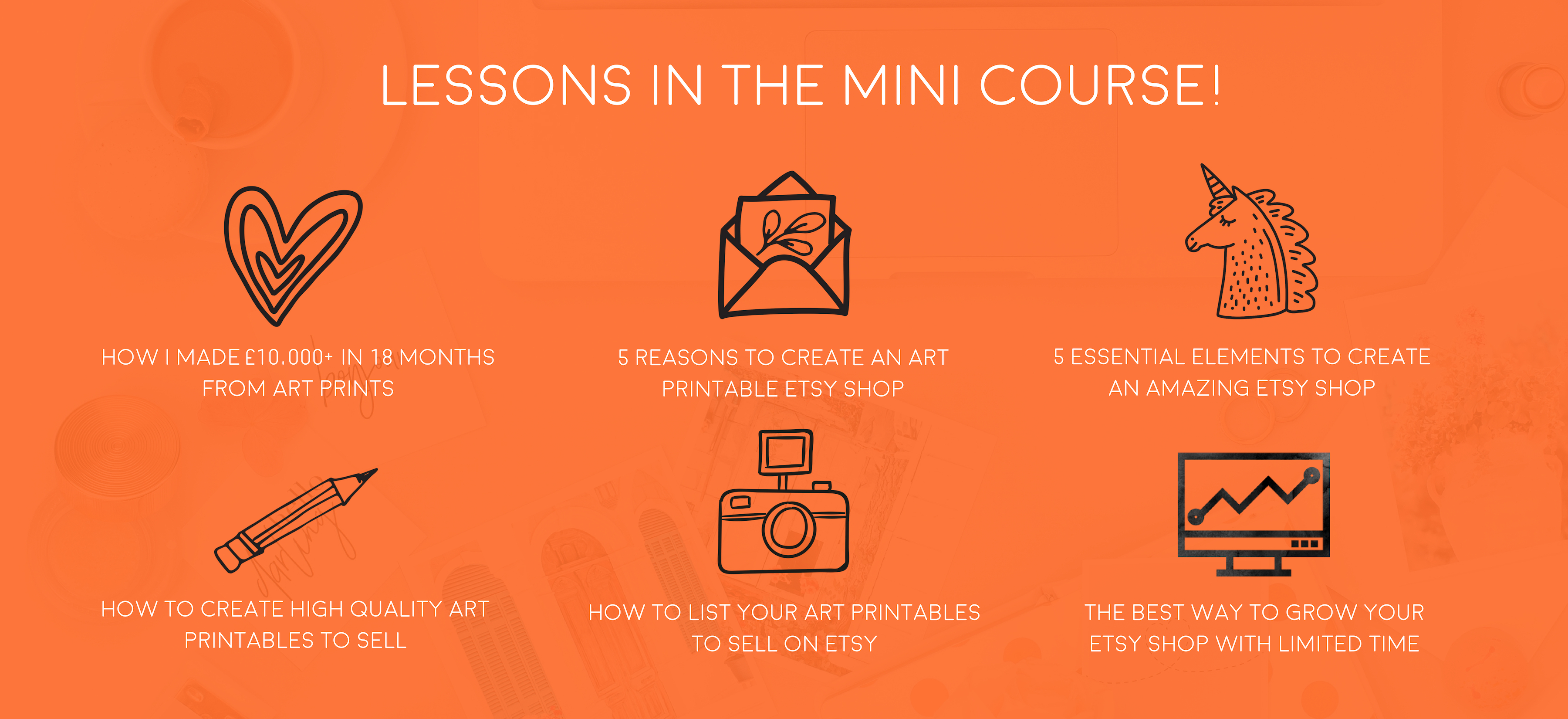 LESSONS IN THE MINI COURSE!

HOW I MADE £10,000+ IN 18 MONTHS FROM ART PRINTS

5 REASONS TO CREATE AN ART PRINTABLE ETSY SHOP

5 ESSENTIAL ELEMENTS TO CREATE AN AMAZING ETSY SHOP

HOW TO CREATE HIGH QUALITY ART PRINTABLES TO SELL

HOW TO LIST YOUR ART PRINTABLES TO SELL ON ETSY

THE BEST WAY TO GROW YOUR ETSY SHOP WITH LIMITED TIME